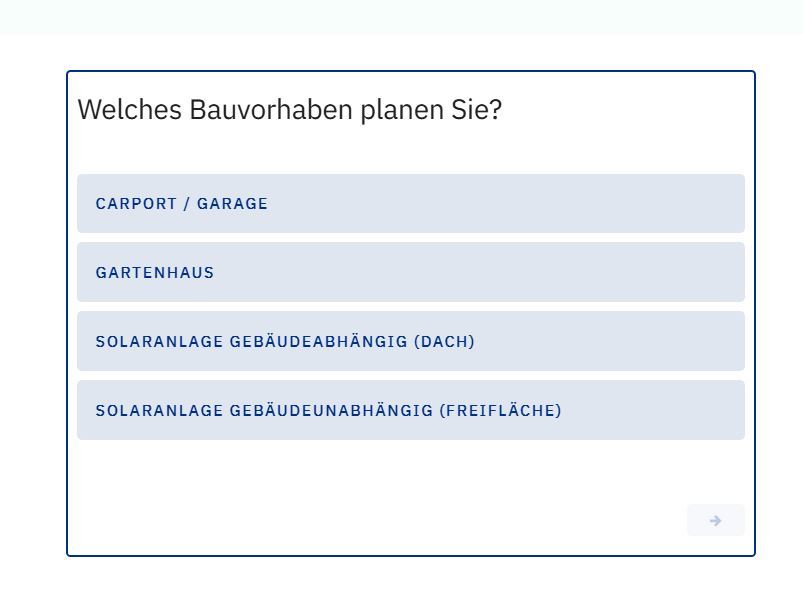 Welches Bauvorhaben planen Sie?

CARPORT / GARAGE

GARTENHAUS

SOLARANLAGE GEBÄUDEABHÄNGIG (DACH)

SOLARANLAGE GEBÄUDEUNABHÄNGIG (FREIFLÄCHE)